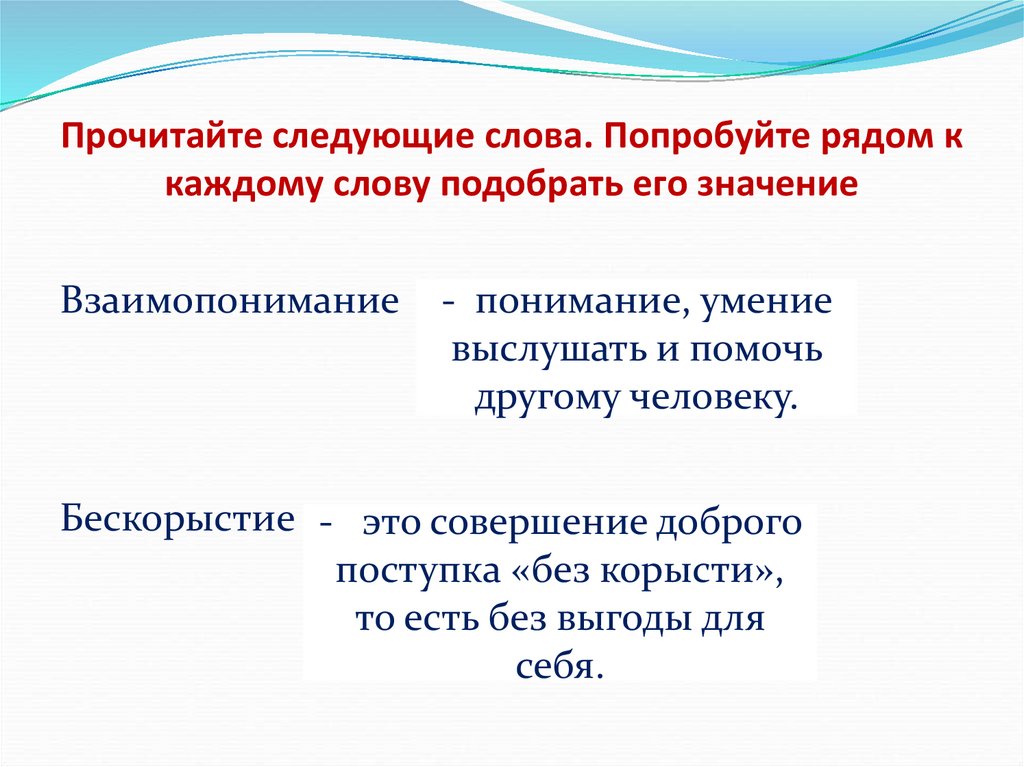 Прочитайте следующие слова. Попробуйте рядом к каждому слову подобрать его значение

Взаимопонимание

- понимание, умение выслушать и помочь другому человеку.

Бескорыстие

- это совершение доброго поступка «без корысти», то есть без выгоды для себя.